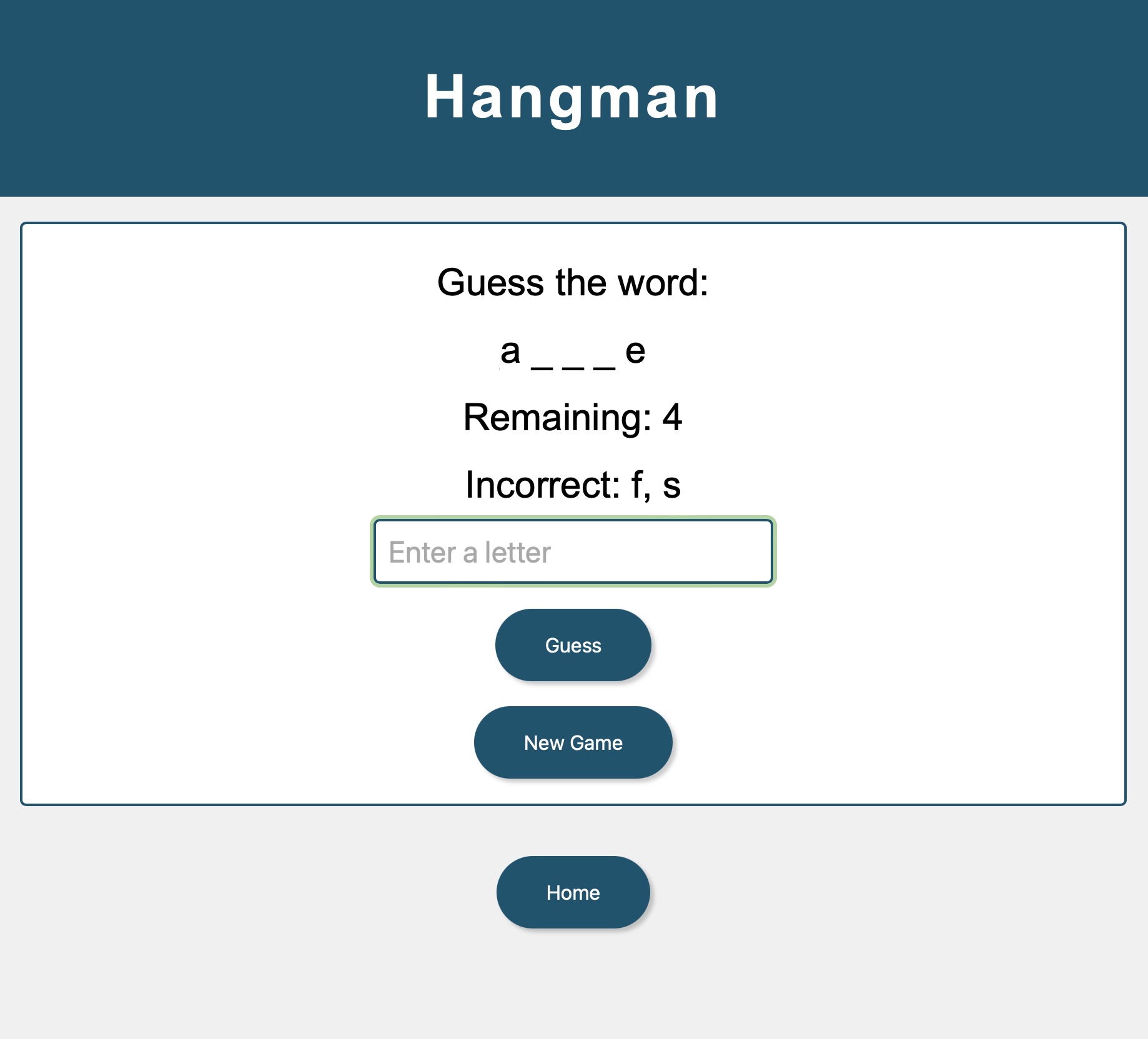 Hangman

Guess the word:

a _ _ _ e

Remaining: 4

Incorrect: f, s

Enter a letter

Guess

New Game

Home